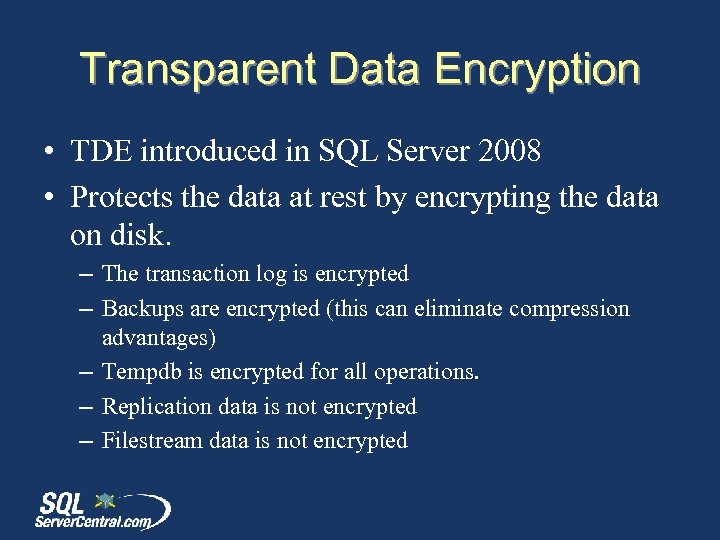 Transparent Data Encryption

• TDE introduced in SQL Server 2008
• Protects the data at rest by encrypting the data on disk.
– The transaction log is encrypted
– Backups are encrypted (this can eliminate compression advantages)
– Tempdb is encrypted for all operations.
– Replication data is not encrypted
– Filestream data is not encrypted

SQL ServerCentral.com